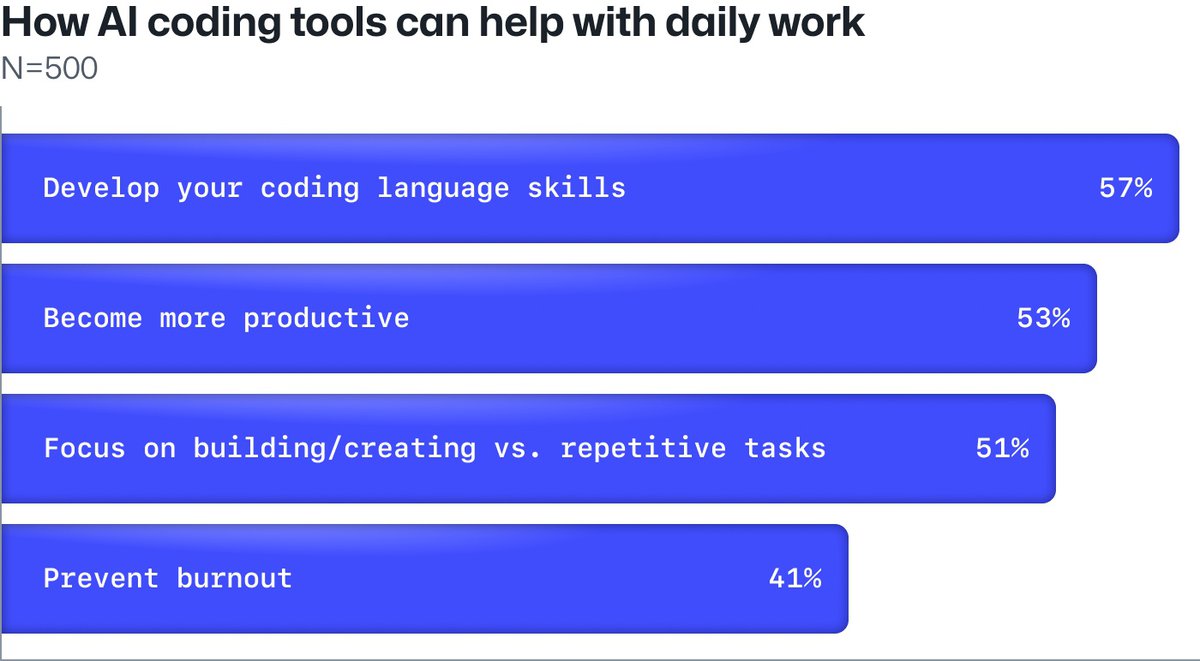 How AI coding tools can help with daily work
N=500

Develop your coding language skills 57%

Become more productive 53%

Focus on building/creating vs. repetitive tasks 51%

Prevent burnout 41%